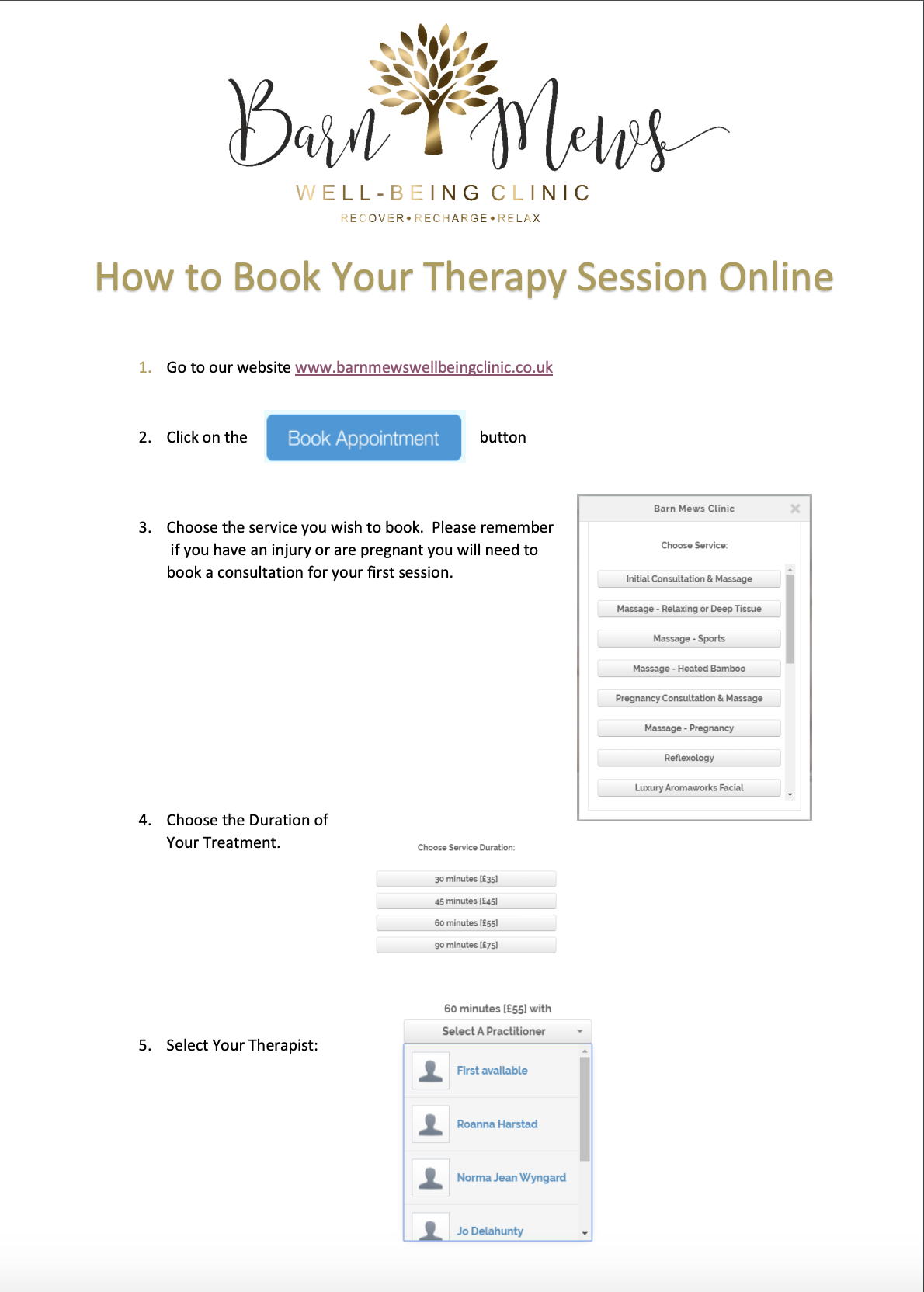 Barn Mews
WELL-BEING CLINIC
RECOVER • RECHARGE • RELAX

How to Book Your Therapy Session Online

1. Go to our website www.barnmewswellbeingclinic.co.uk

2. Click on the Book Appointment button

3. Choose the service you wish to book. Please remember if you have an injury or are pregnant you will need to book a consultation for your first session.

Barn Mews Clinic

Choose Service:

Initial Consultation & Massage
Massage - Relaxing or Deep Tissue
Massage - Sports
Massage - Heated Bamboo
Pregnancy Consultation & Massage
Massage - Pregnancy
Reflexology
Luxury Aromaworks Facial

4. Choose the Duration of Your Treatment.

Choose Service Duration:

30 minutes [£35]
45 minutes [£45]
60 minutes [£55]
90 minutes [£75]

5. Select Your Therapist:

60 minutes [£55] with
Select A Practitioner
First available
Roanna Harstad
Norma Jean Wyngard
Jo Delahunty